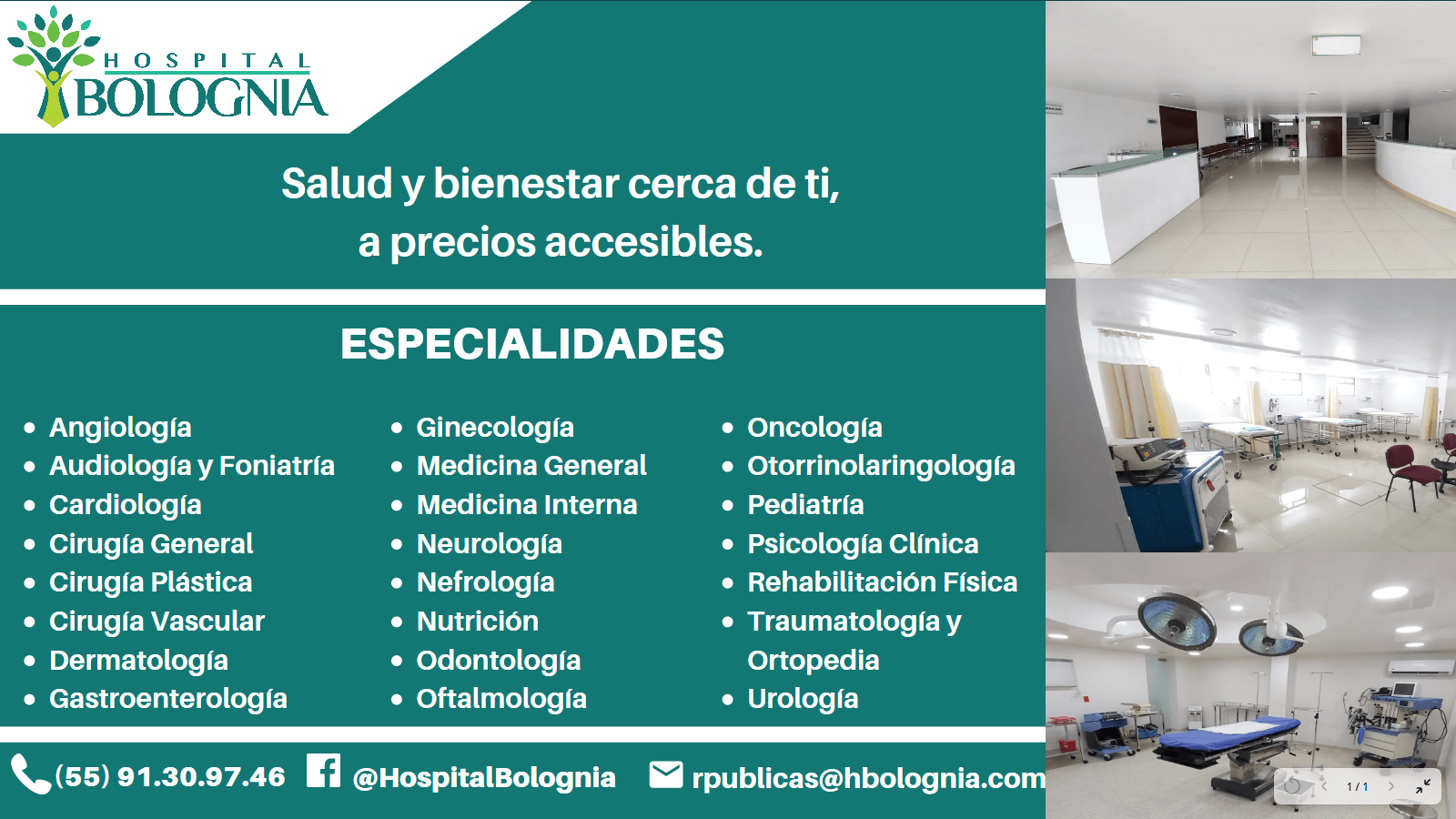 HOSPITAL
BOLOGNIA

Salud y bienestar cerca de ti,
a precios accesibles.

ESPECIALIDADES

• Angiología
• Audiología y Foniatría
• Cardiología
• Cirugía General
• Cirugía Plástica
• Cirugía Vascular
• Dermatología
• Gastroenterología

• Ginecología
• Medicina General
• Medicina Interna
• Neurología
• Nefrología
• Nutrición
• Odontología
• Oftalmología

• Oncología
• Otorrinolaringología
• Pediatría
• Psicología Clínica
• Rehabilitación Física
• Traumatología y Ortopedia
• Urología

(55) 91.30.97.46 @HospitalBolognia rpublicas@hbolognia.com

1 / 1